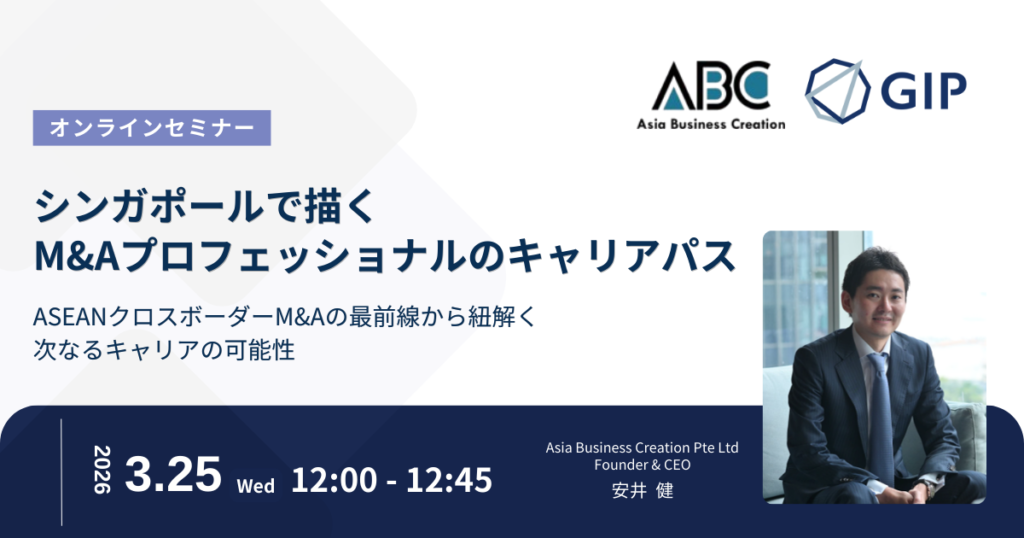 ABC
Asia Business Creation

GIP

オンラインセミナー

シンガポールで描く
M&Aプロフェッショナルのキャリアパス

ASEANクロスボーダーM&Aの最前線から紐解く
次なるキャリアの可能性

2026 3.25 Wed 12:00 - 12:45

Asia Business Creation Pte Ltd
Founder & CEO
安井 健